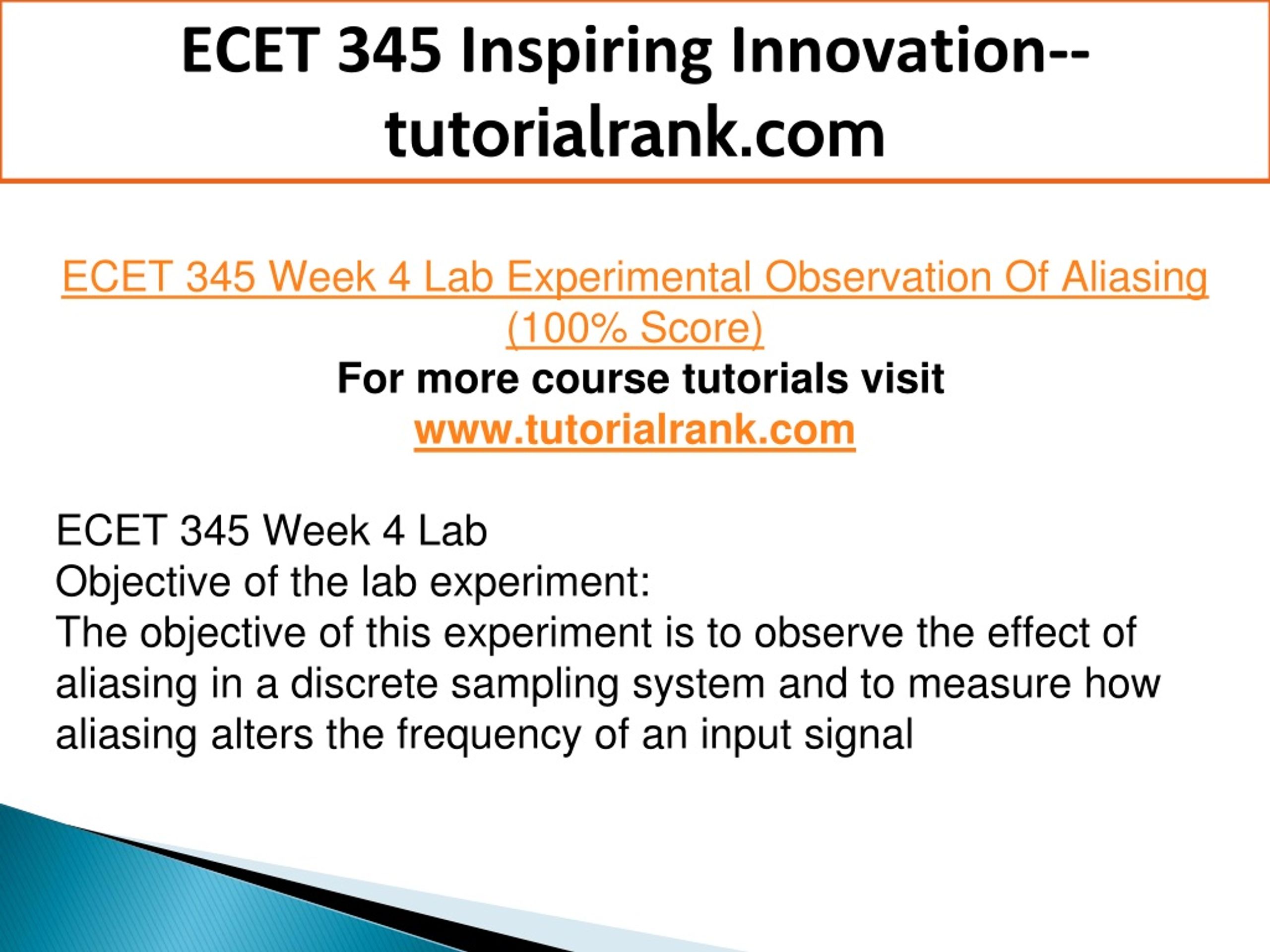 ECET 345 Inspiring Innovation--tutorialrank.com

ECET 345 Week 4 Lab Experimental Observation Of Aliasing (100% Score)
For more course tutorials visit
www.tutorialrank.com

ECET 345 Week 4 Lab
Objective of the lab experiment:
The objective of this experiment is to observe the effect of aliasing in a discrete sampling system and to measure how aliasing alters the frequency of an input signal